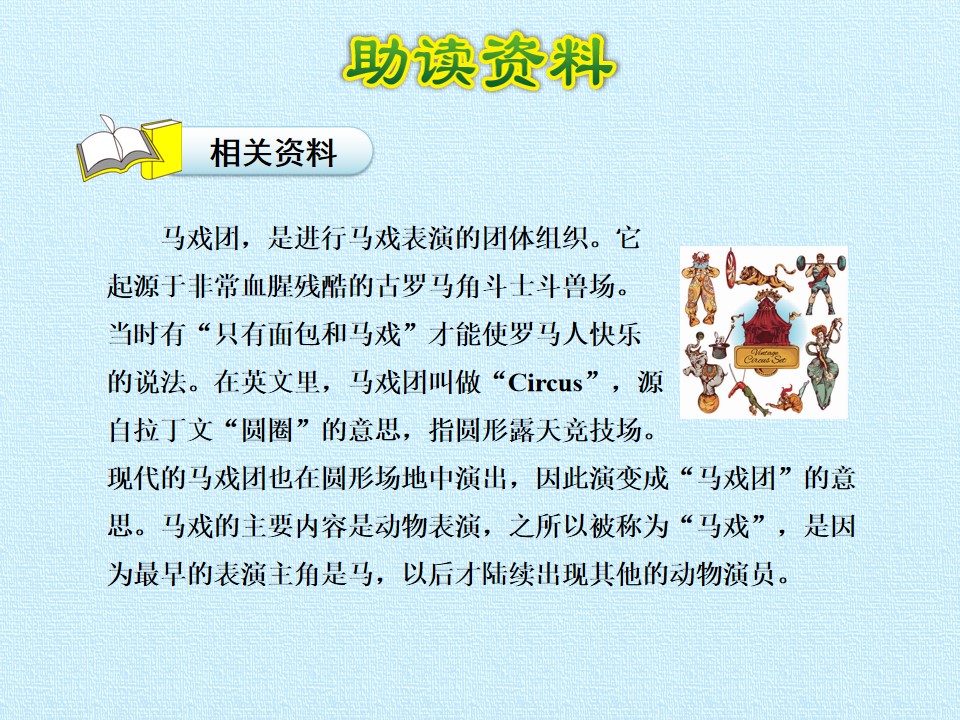 助读资料

相关资料

马戏团，是进行马戏表演的团体组织。它起源于非常血腥残酷的古罗马角斗士斗兽场。当时有“只有面包和马戏”才能使罗马人快乐的说法。在英文里，马戏团叫做“Circus”，源自拉丁文“圆圈”的意思，指圆形露天竞技场。现代的马戏团也在圆形场地中演出，因此演变成“马戏团”的意思。马戏的主要内容是动物表演，之所以被称为“马戏”，是因为最早的表演主角是马，以后才陆续出现其他的动物演员。